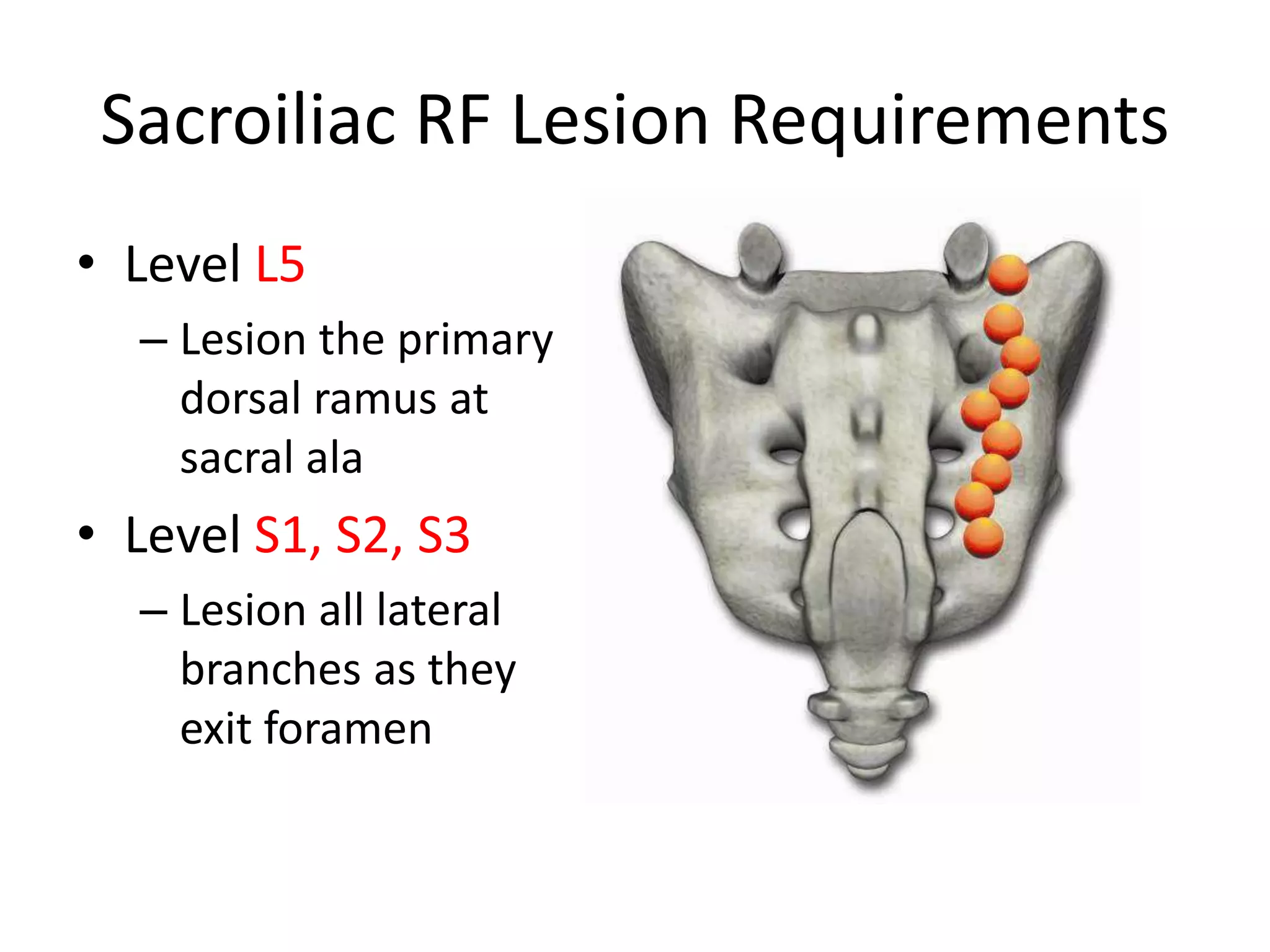 Sacroiliac RF Lesion Requirements

• Level L5
– Lesion the primary dorsal ramus at sacral ala

• Level S1, S2, S3
– Lesion all lateral branches as they exit foramen